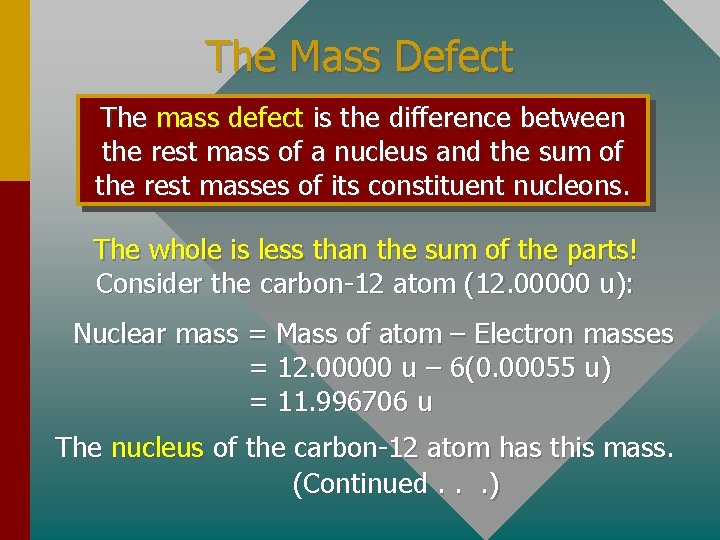 The Mass Defect

The mass defect is the difference between the rest mass of a nucleus and the sum of the rest masses of its constituent nucleons.

The whole is less than the sum of the parts!
Consider the carbon-12 atom (12.00000 u):

Nuclear mass = Mass of atom – Electron masses
= 12.00000 u – 6(0.00055 u)
= 11.996706 u

The nucleus of the carbon-12 atom has this mass.
(Continued . . .)